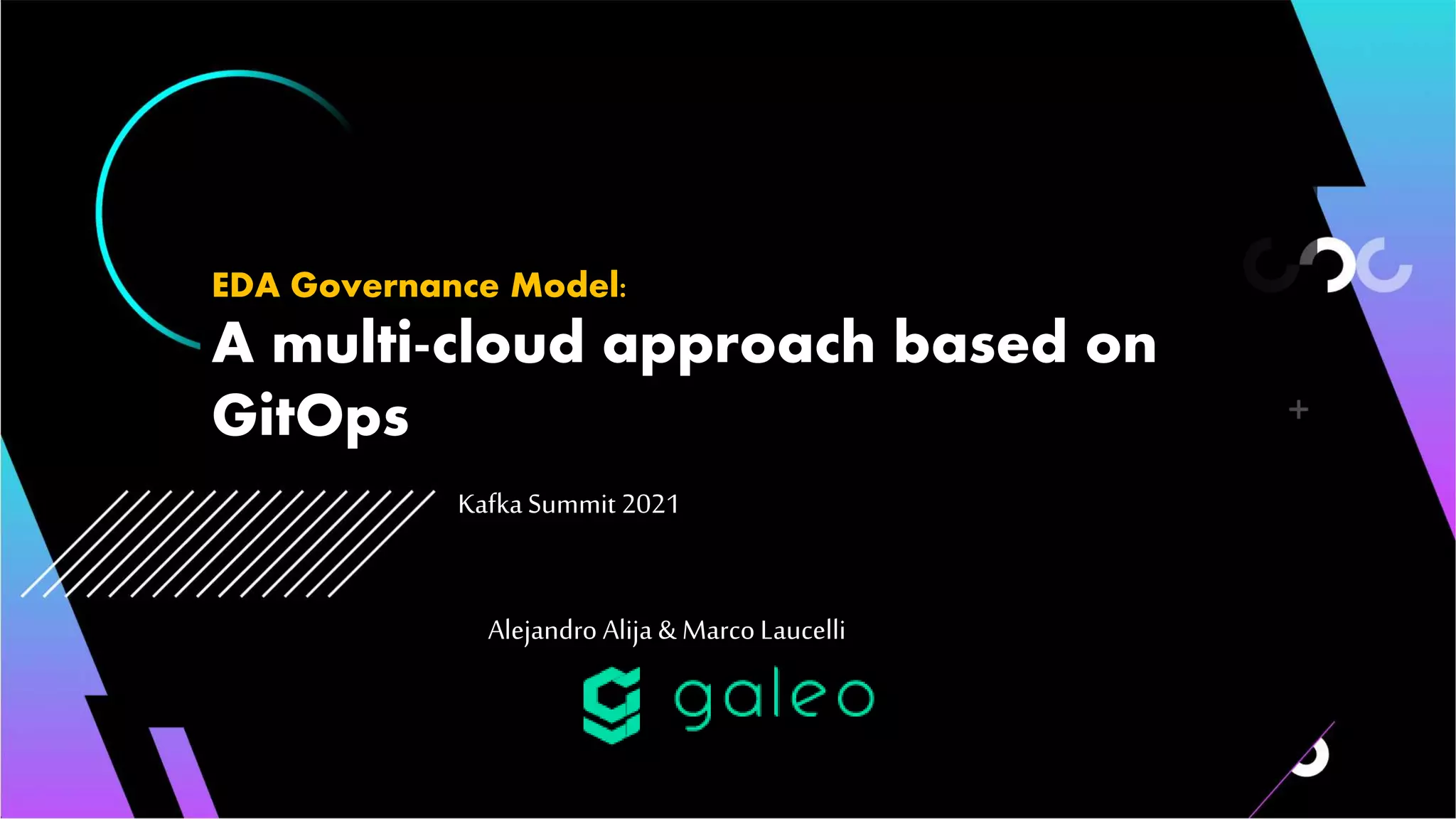 EDA Governance Model:

A multi-cloud approach based on GitOps

Kafka Summit 2021

Alejandro Alija & Marco Laucelli

galeo